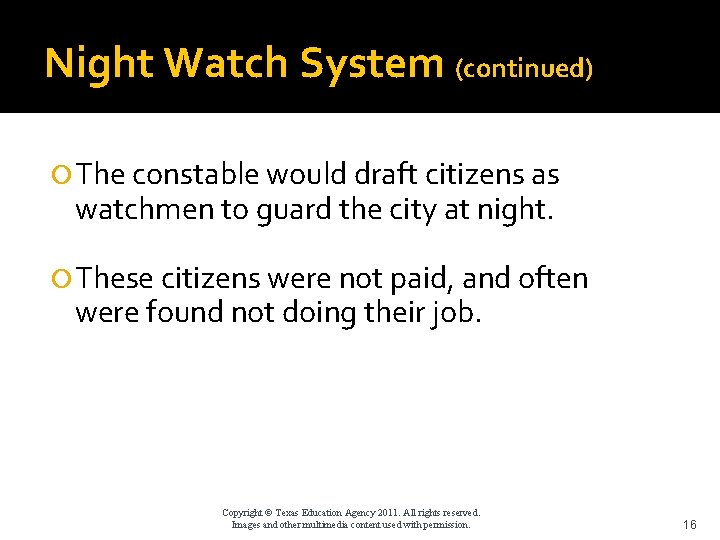 Night Watch System (continued)

The constable would draft citizens as watchmen to guard the city at night.

These citizens were not paid, and often were found not doing their job.

Copyright © Texas Education Agency 2011. All rights reserved.
Images and other multimedia content used with permission.

16